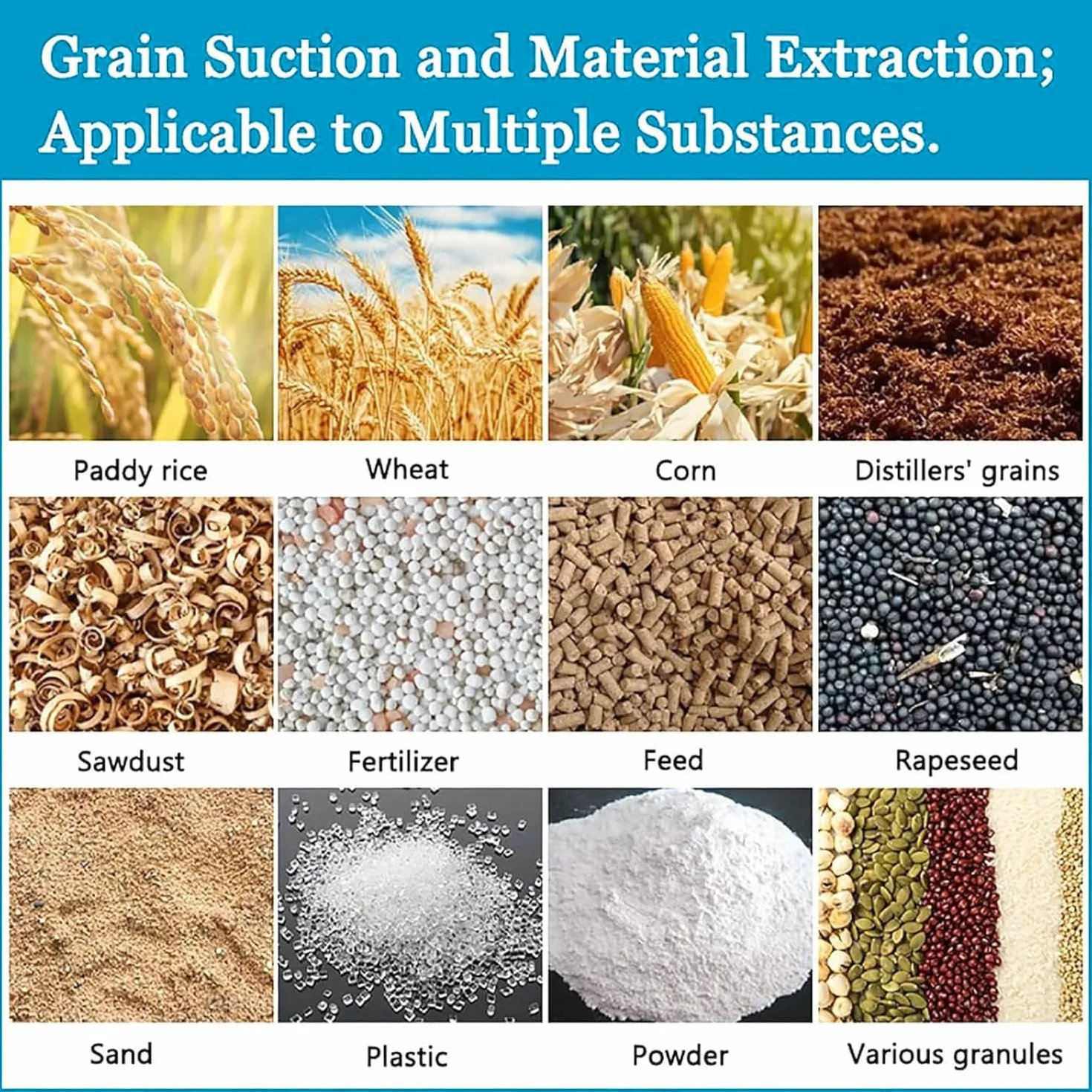 Grain Suction and Material Extraction; Applicable to Multiple Substances.

Paddy rice

Wheat

Corn

Distillers' grains

Sawdust

Fertilizer

Feed

Rapeseed

Sand

Plastic

Powder

Various granules